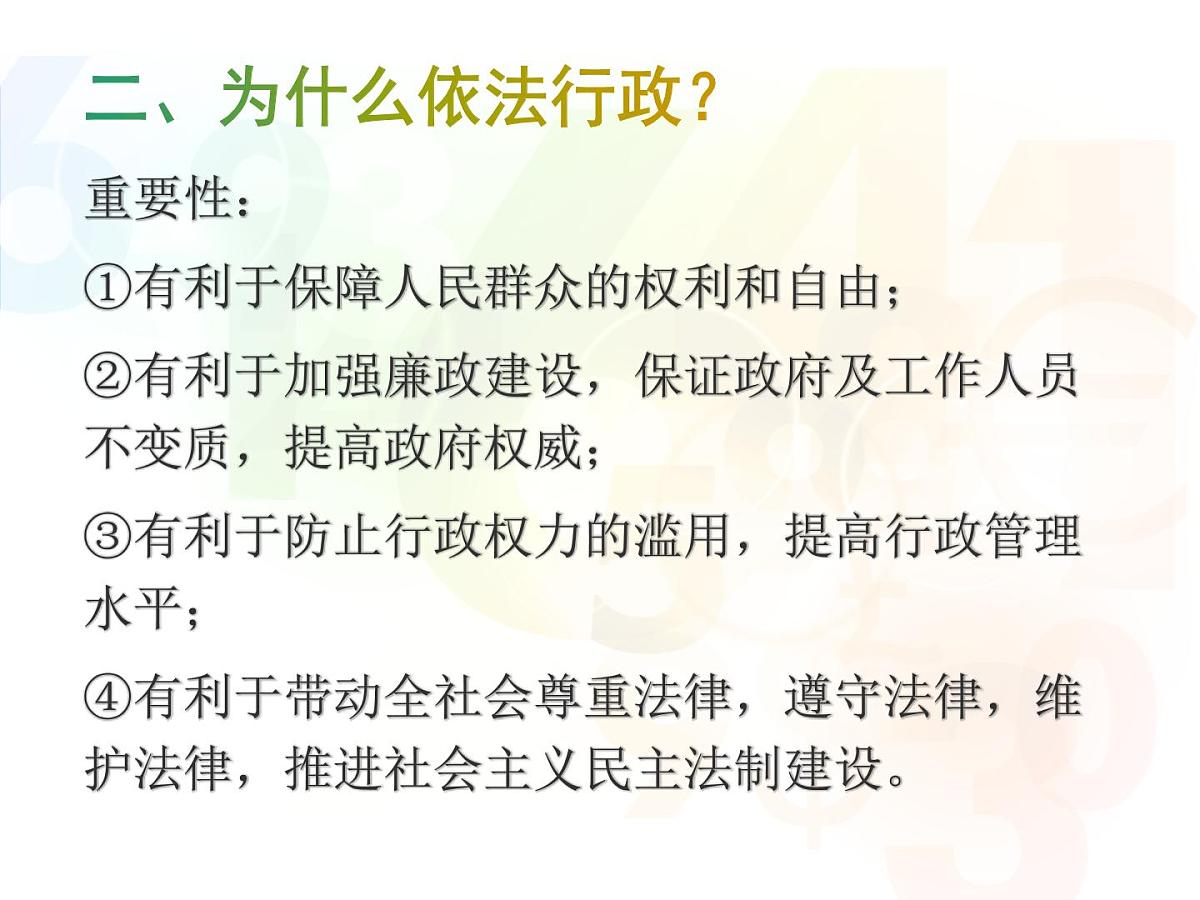 二、为什么依法行政？

重要性：

①有利于保障人民群众的权利和自由；

②有利于加强廉政建设，保证政府及工作人员不变质，提高政府权威；

③有利于防止行政权力的滥用，提高行政管理水平；

④有利于带动全社会尊重法律，遵守法律，维护法律，推进社会主义民主法制建设。